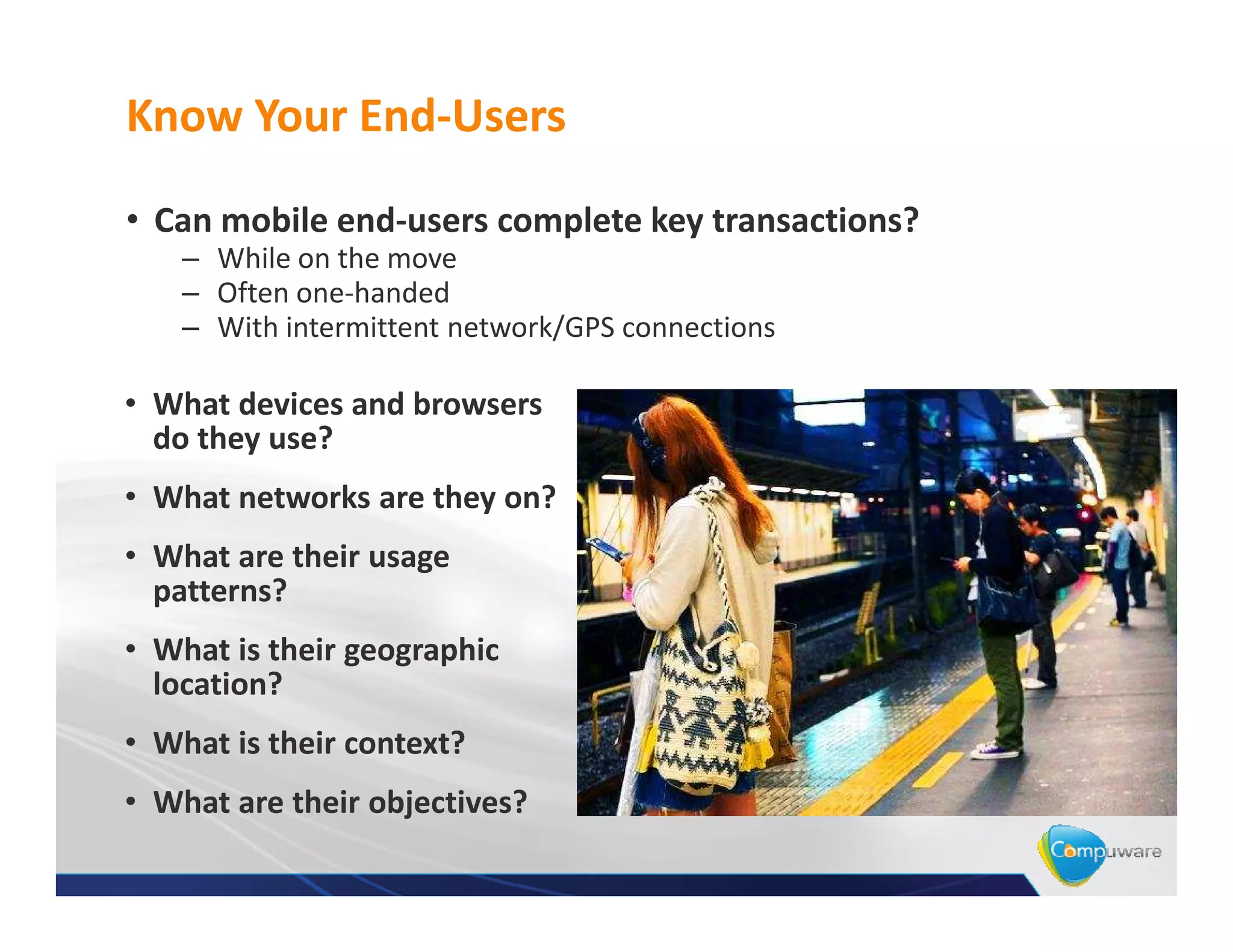 Know Your End-Users

• Can mobile end-users complete key transactions?
– While on the move
– Often one-handed
– With intermittent network/GPS connections

• What devices and browsers do they use?

• What networks are they on?

• What are their usage patterns?

• What is their geographic location?

• What is their context?

• What are their objectives?

Compuware